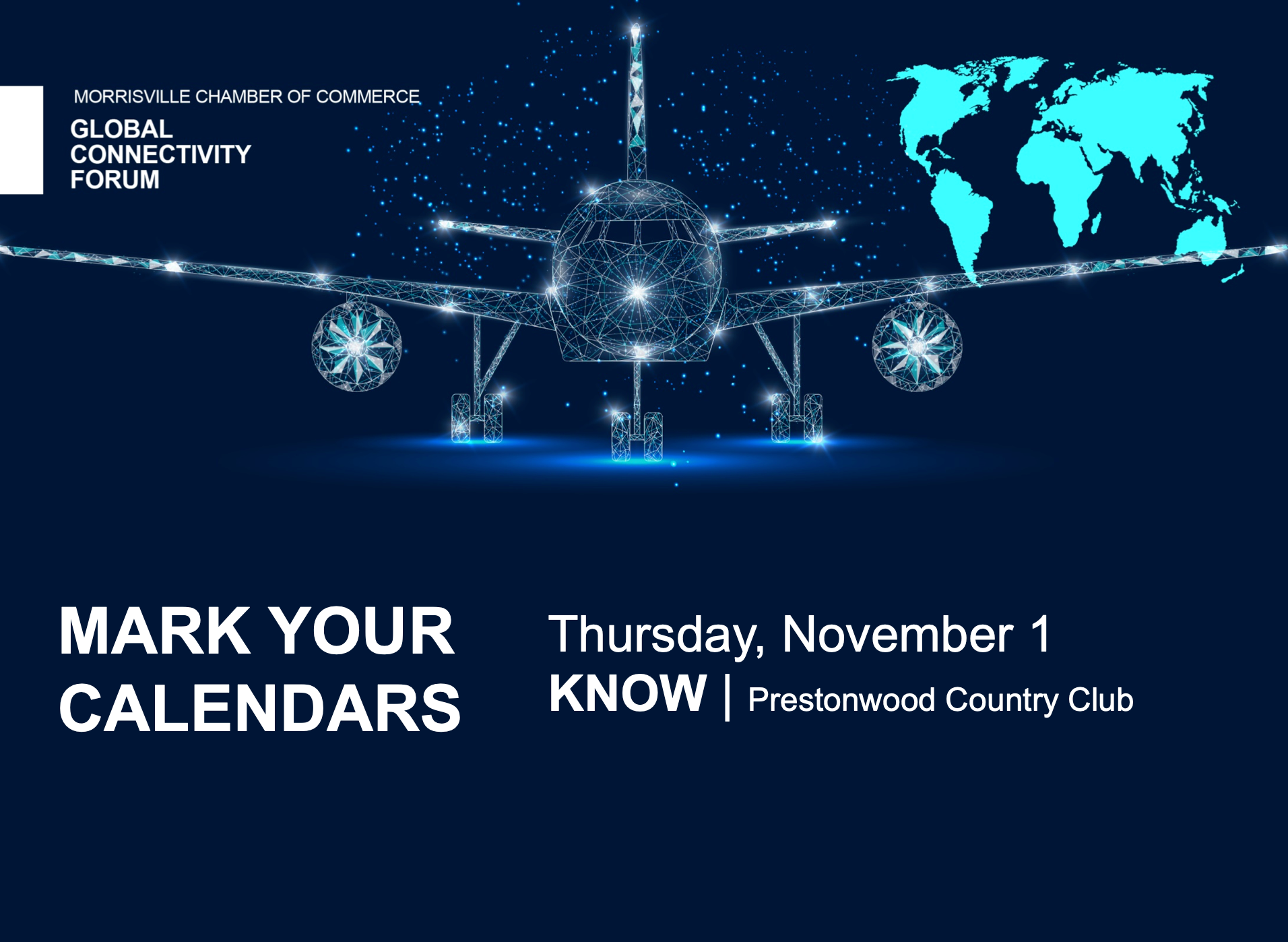 MORRISVILLE CHAMBER OF COMMERCE
GLOBAL CONNECTIVITY FORUM

MARK YOUR CALENDARS

Thursday, November 1
KNOW | Prestonwood Country Club